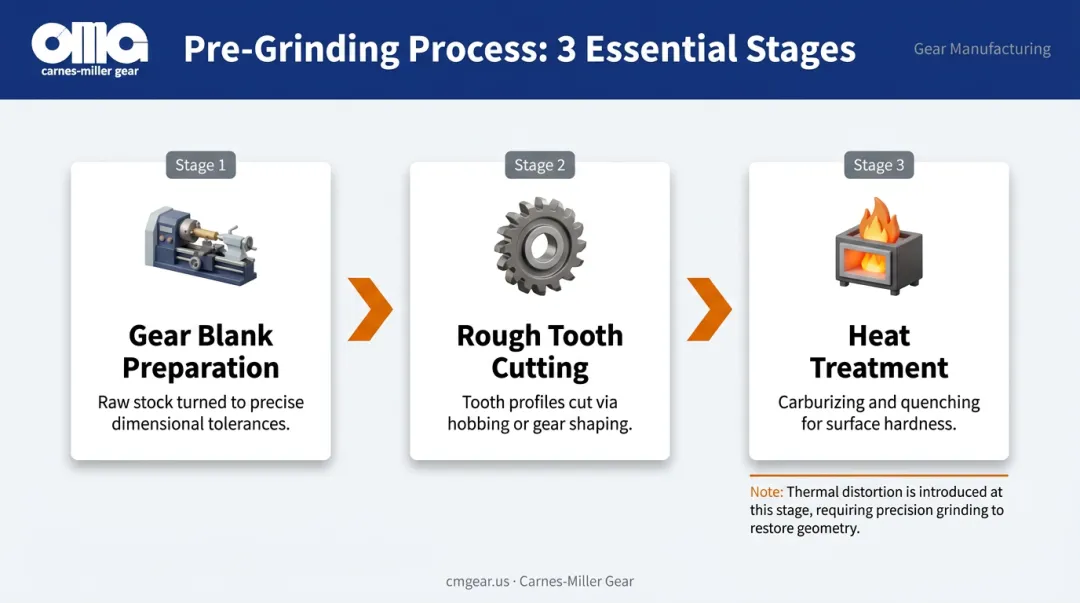 CMG
carnes-miller gear

Pre-Grinding Process: 3 Essential Stages

Gear Manufacturing

Stage 1

Gear Blank Preparation

Raw stock turned to precise dimensional tolerances.

Stage 2

Rough Tooth Cutting

Tooth profiles cut via hobbing or gear shaping.

Stage 3

Heat Treatment

Carburizing and quenching for surface hardness.

Note: Thermal distortion is introduced at this stage, requiring precision grinding to restore geometry.

cmgear.us · Carnes-Miller Gear